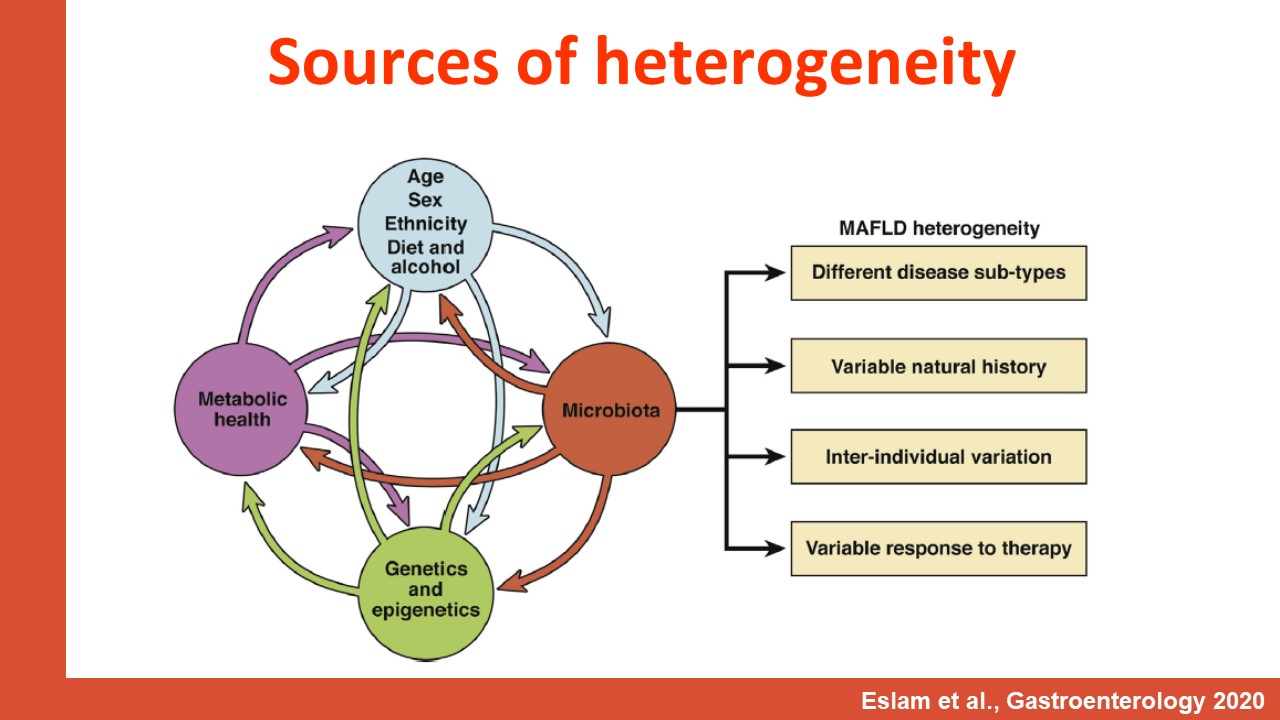 Sources of heterogeneity

Age
Sex
Ethnicity
Diet and alcohol

Metabolic health

Microbiota

Genetics and epigenetics

MAFLD heterogeneity

Different disease sub-types

Variable natural history

Inter-individual variation

Variable response to therapy

Eslam et al., Gastroenterology 2020